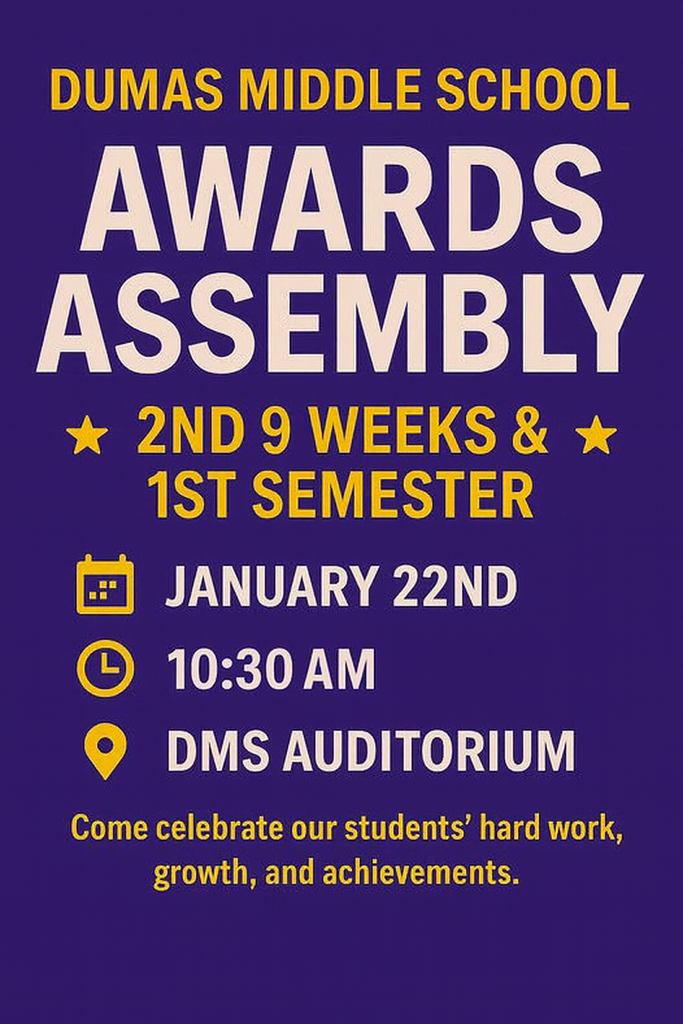 DUMAS MIDDLE SCHOOL

AWARDS ASSEMBLY

★ 2ND 9 WEEKS & ★
1ST SEMESTER

JANUARY 22ND

10:30 AM

DMS AUDITORIUM

Come celebrate our students' hard work, growth, and achievements.